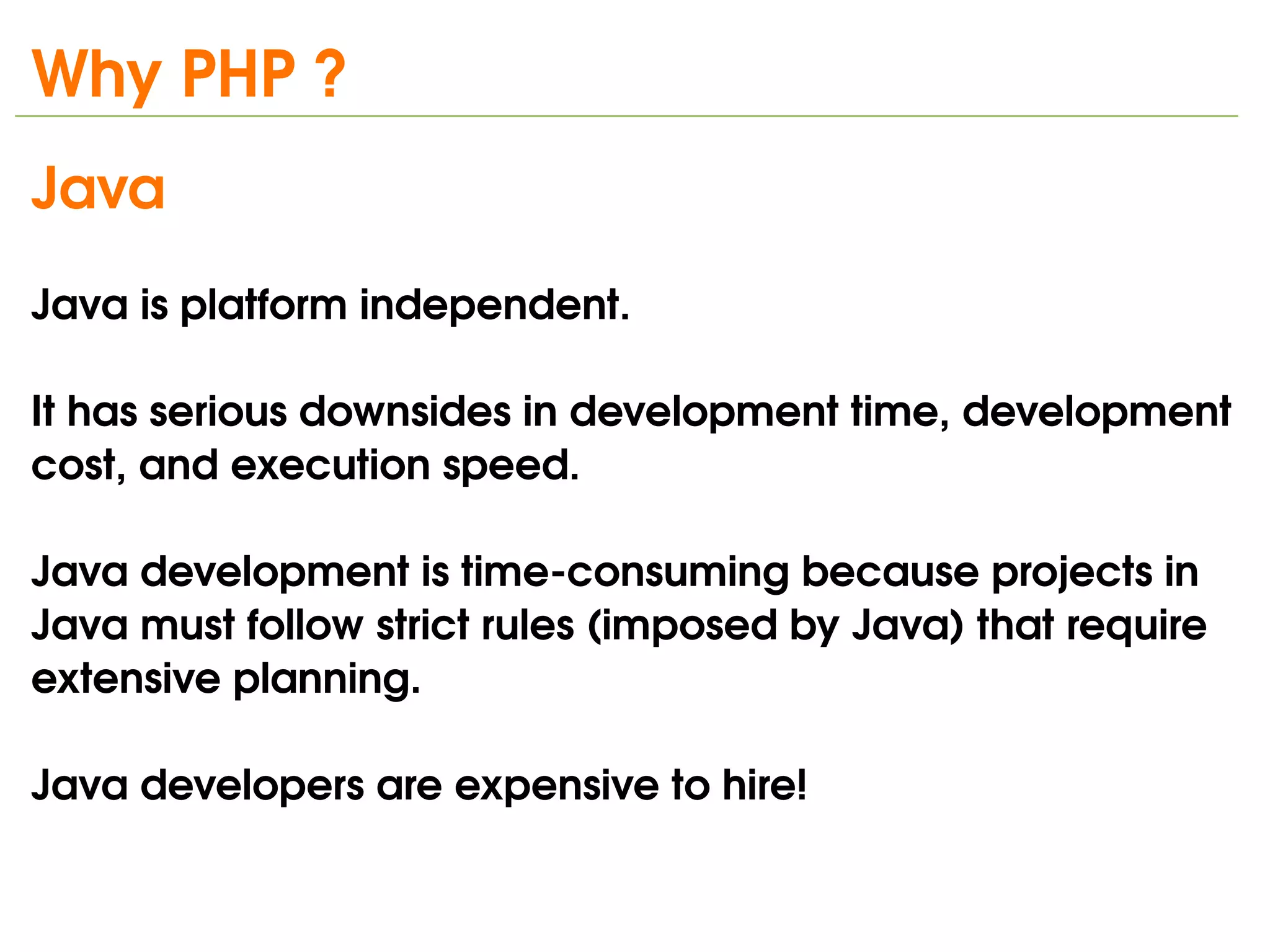 Why PHP ?

Java

Java is platform independent.

It has serious downsides in development time, development cost, and execution speed.

Java development is time-consuming because projects in Java must follow strict rules (imposed by Java) that require extensive planning.

Java developers are expensive to hire!